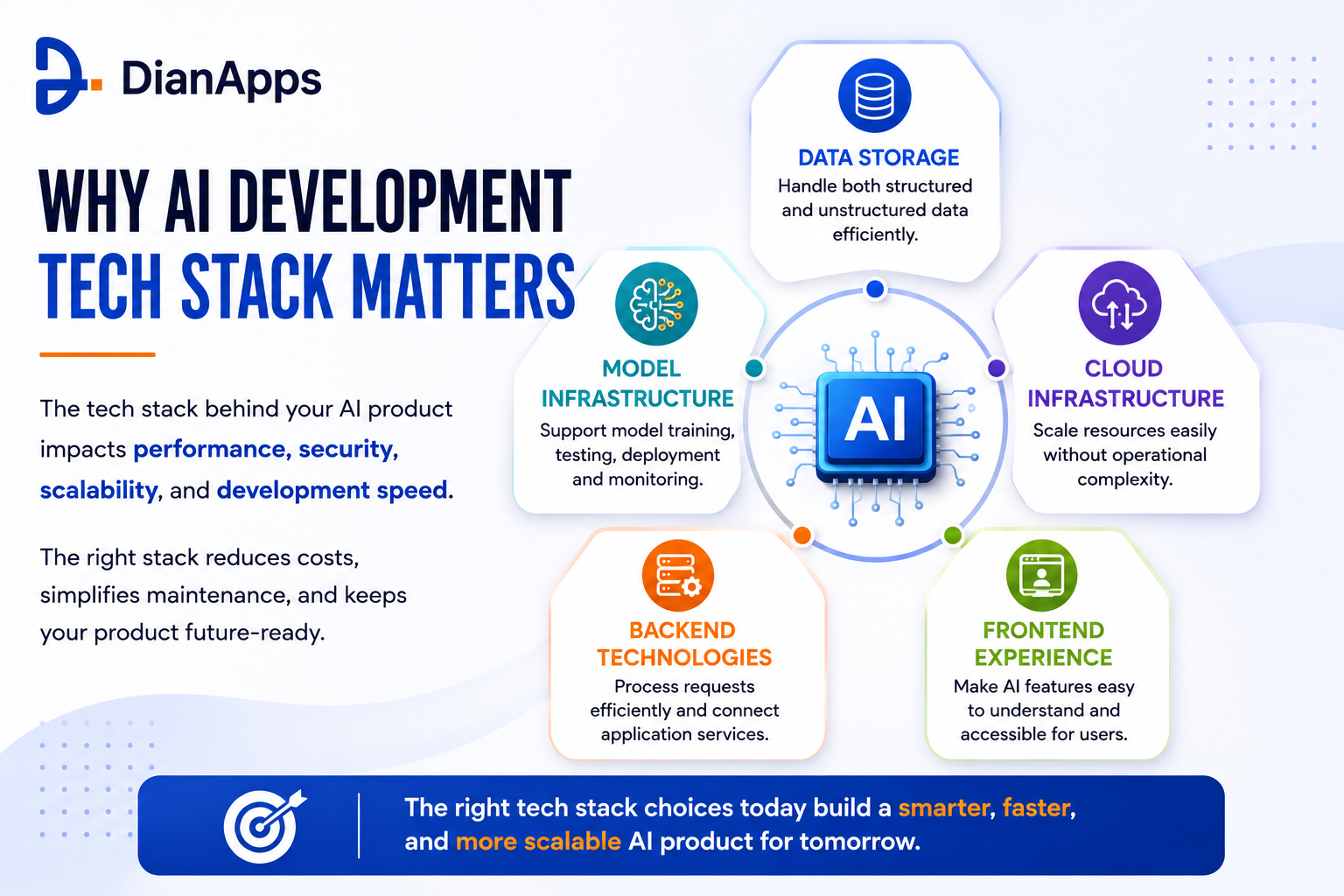 DianApps

WHY AI DEVELOPMENT
TECH STACK MATTERS

The tech stack behind your AI product impacts performance, security, scalability, and development speed.

The right stack reduces costs, simplifies maintenance, and keeps your product future-ready.

DATA STORAGE
Handle both structured and unstructured data efficiently.

MODEL INFRASTRUCTURE
Support model training, testing, deployment and monitoring.

AI

CLOUD INFRASTRUCTURE
Scale resources easily without operational complexity.

BACKEND TECHNOLOGIES
Process requests efficiently and connect application services.

FRONTEND EXPERIENCE
Make AI features easy to understand and accessible for users.

The right tech stack choices today build a smarter, faster, and more scalable AI product for tomorrow.